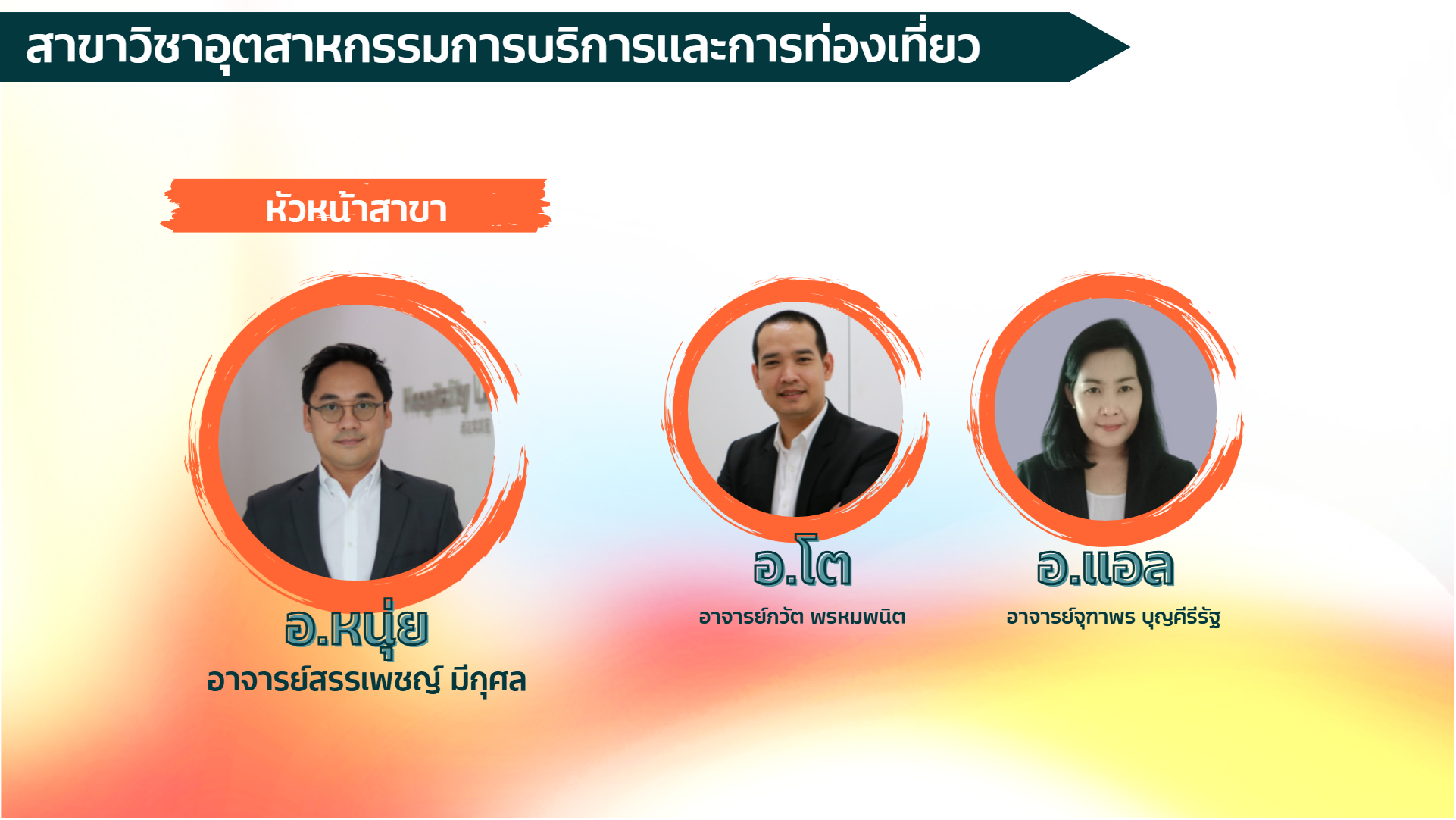 สาขาวิชาอุตสาหกรรมการบริการและการท่องเที่ยว

หัวหน้าสาขา

อ.หนุ่ย
อาจารย์สรรเพชญ์ มีกุศล

อ.โต
อาจารย์ภวัต พรหมพนิต

อ.แอล
อาจารย์จุฑาพร บุญคีรีรัฐ